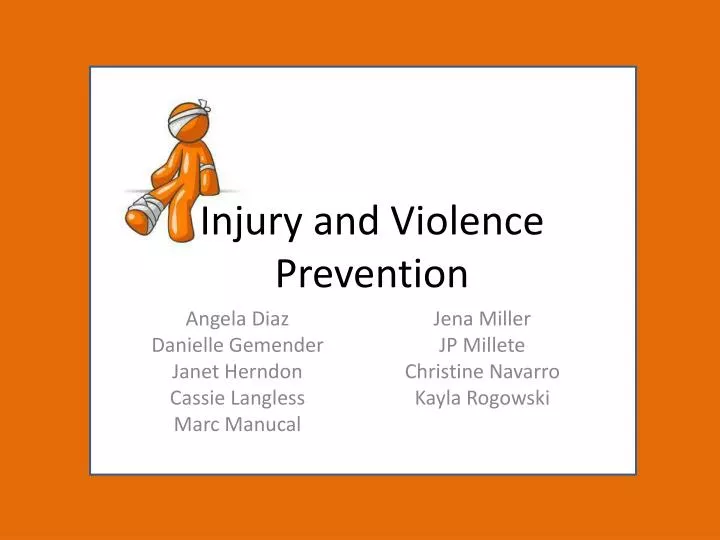 Injury and Violence Prevention

Angela Diaz
Danielle Gemender
Janet Herndon
Cassie Langless
Marc Manucal

Jena Miller
JP Millete
Christine Navarro
Kayla Rogowski